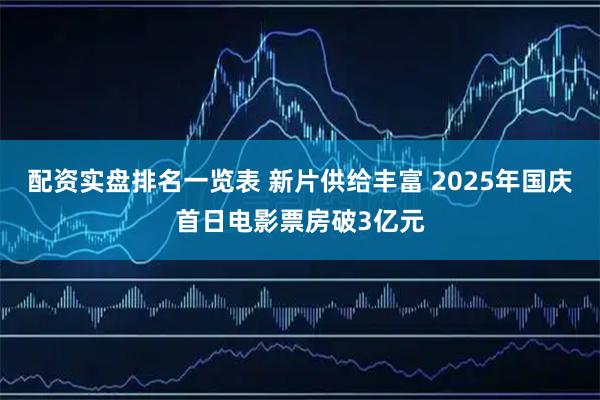 配资实盘排名一览表 新片供给丰富 2025年国庆首日电影票房破3亿元